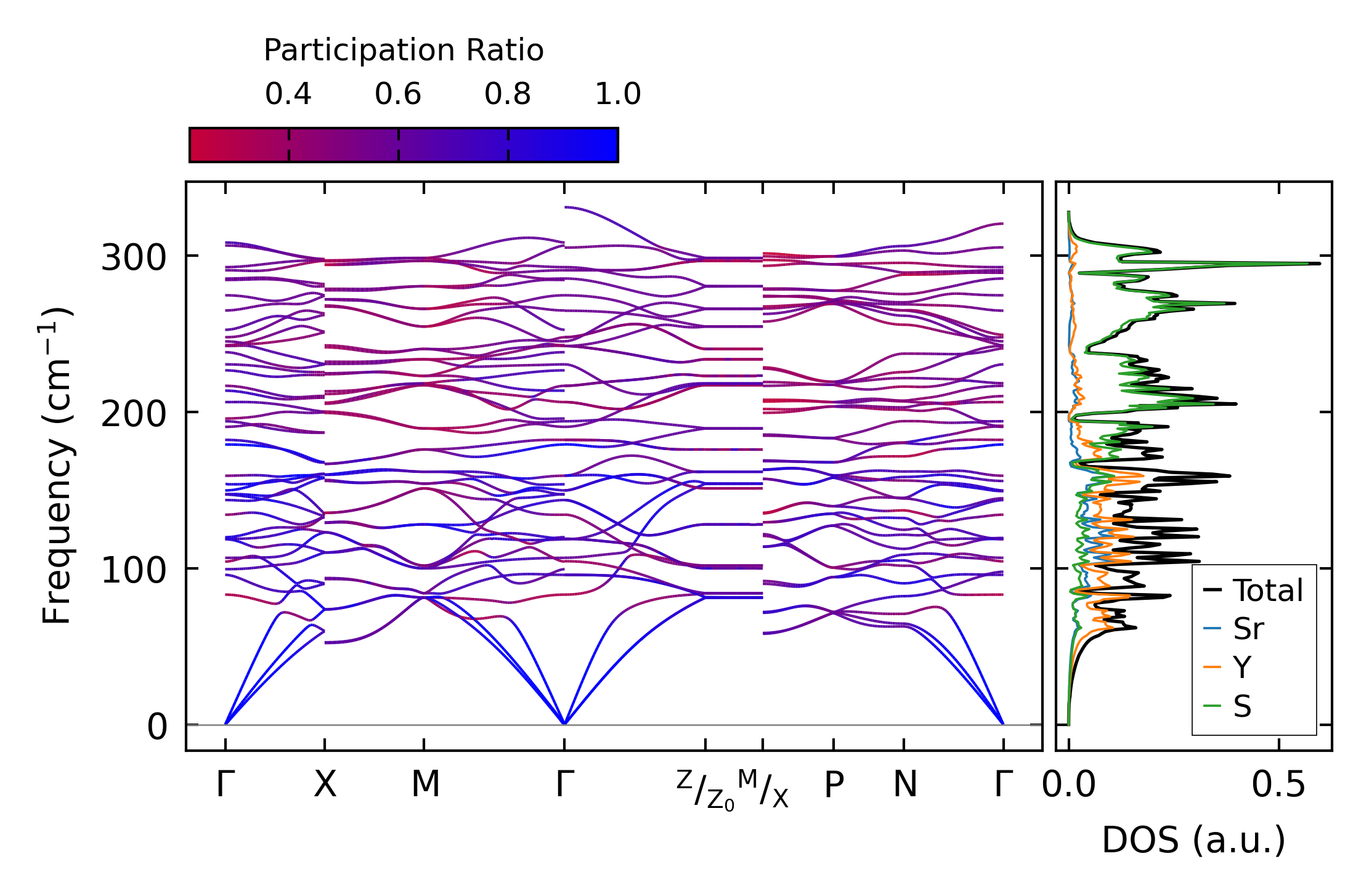 Participation Ratio

0.4 0.6 0.8 1.0

Frequency ($cm^{-1}$)

300
200
100
0

Γ X M Γ $^{Z}/_{Z_0}$ $^{M}/_{X}$ P N Γ

0.0 0.5

DOS (a.u.)

Total
Sr
Y
S